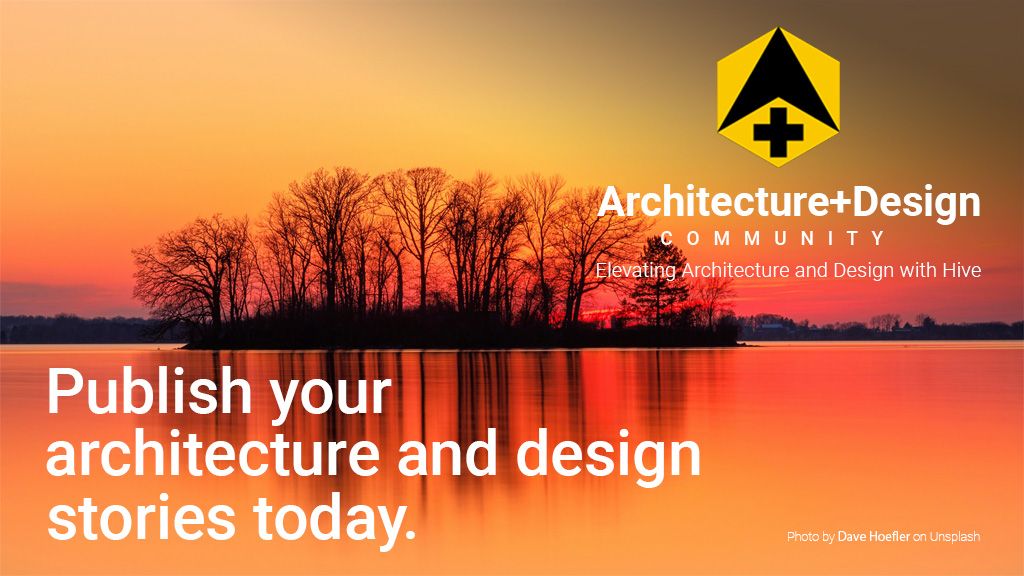 Architecture+Design
COMMUNITY
Elevating Architecture and Design with Hive

Publish your architecture and design stories today.

Photo by Dave Hoefler on Unsplash